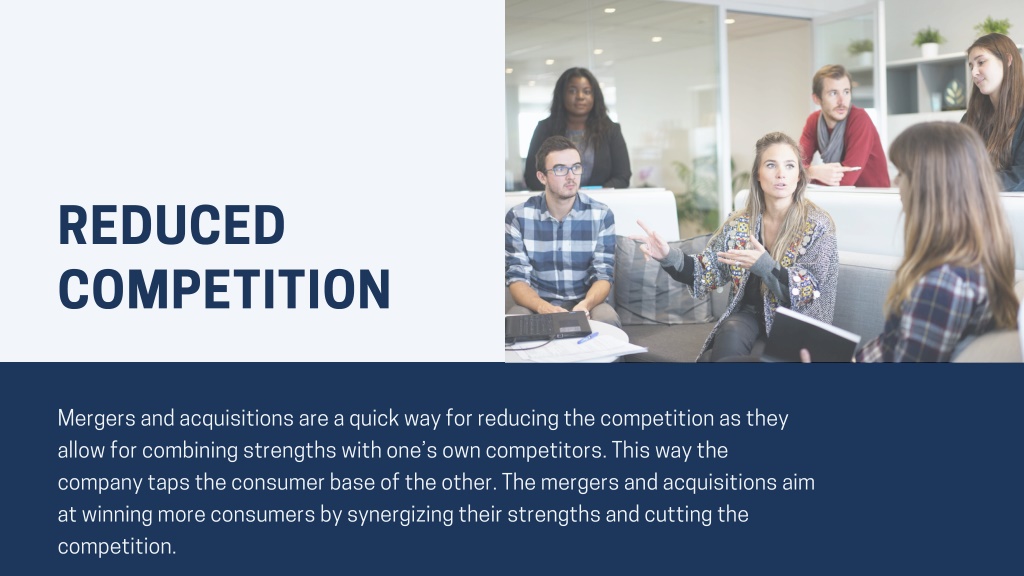 REDUCED COMPETITION

Mergers and acquisitions are a quick way for reducing the competition as they allow for combining strengths with one's own competitors. This way the company taps the consumer base of the other. The mergers and acquisitions aim at winning more consumers by synergizing their strengths and cutting the competition.